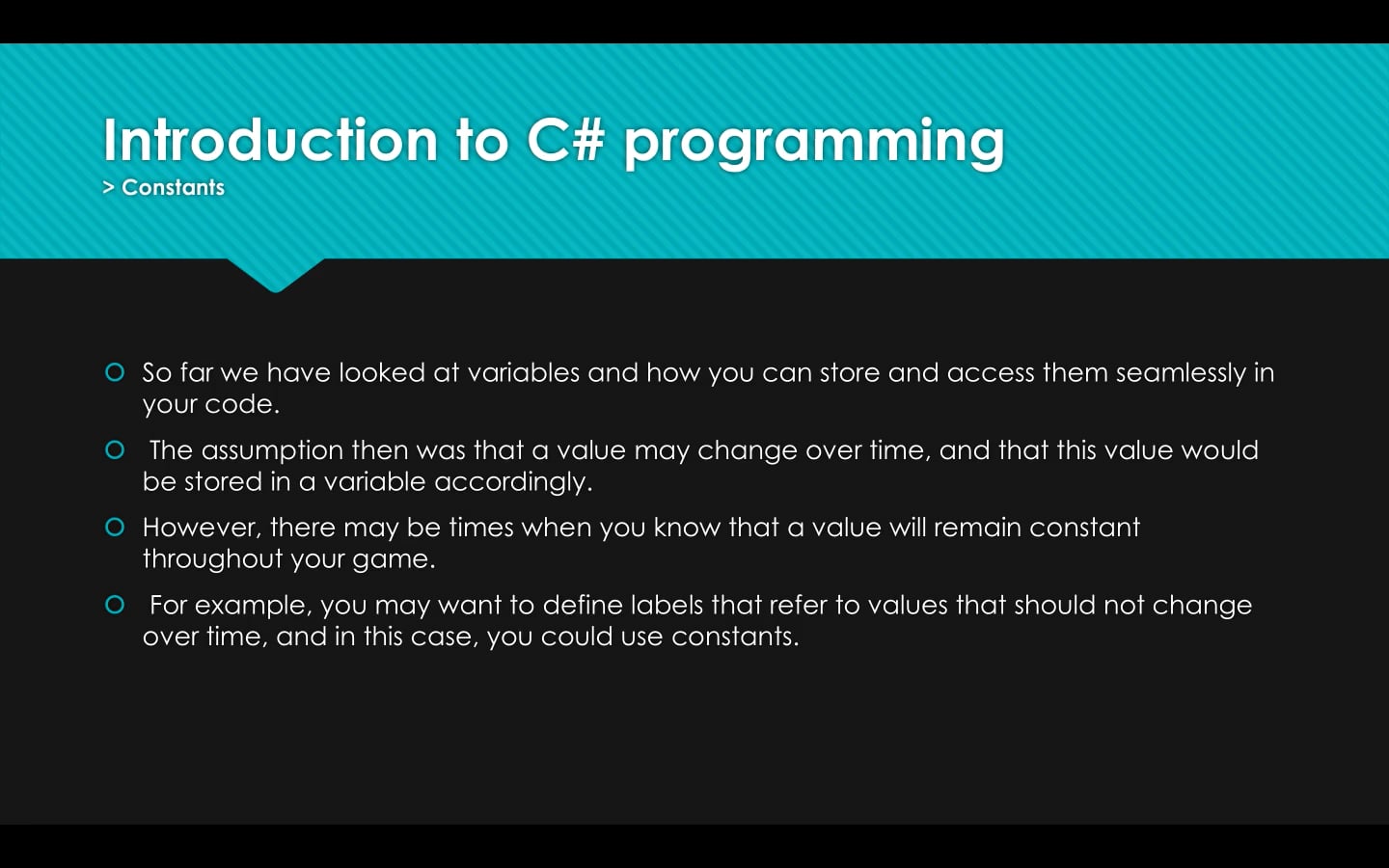 Introduction to C# programming
> Constants

So far we have looked at variables and how you can store and access them seamlessly in your code.

The assumption then was that a value may change over time, and that this value would be stored in a variable accordingly.

However, there may be times when you know that a value will remain constant throughout your game.

For example, you may want to define labels that refer to values that should not change over time, and in this case, you could use constants.